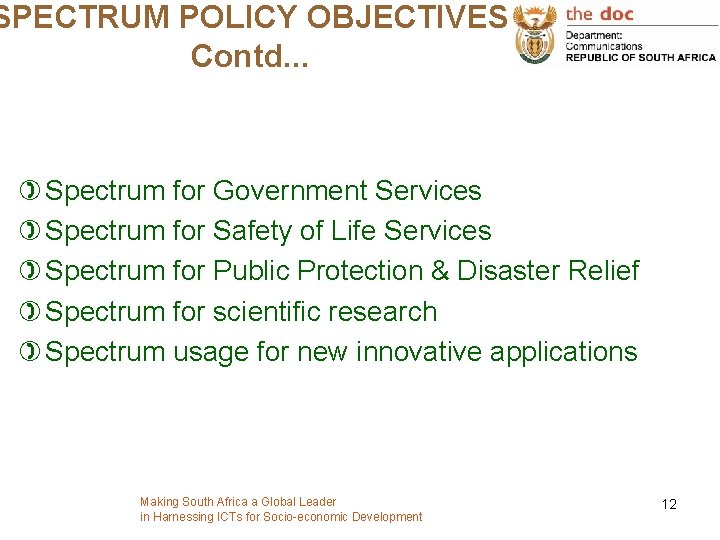 SPECTRUM POLICY OBJECTIVES Contd...

the doc
Department:
Communications
REPUBLIC OF SOUTH AFRICA

Spectrum for Government Services
Spectrum for Safety of Life Services
Spectrum for Public Protection & Disaster Relief
Spectrum for scientific research
Spectrum usage for new innovative applications

Making South Africa a Global Leader
in Harnessing ICTs for Socio-economic Development

12